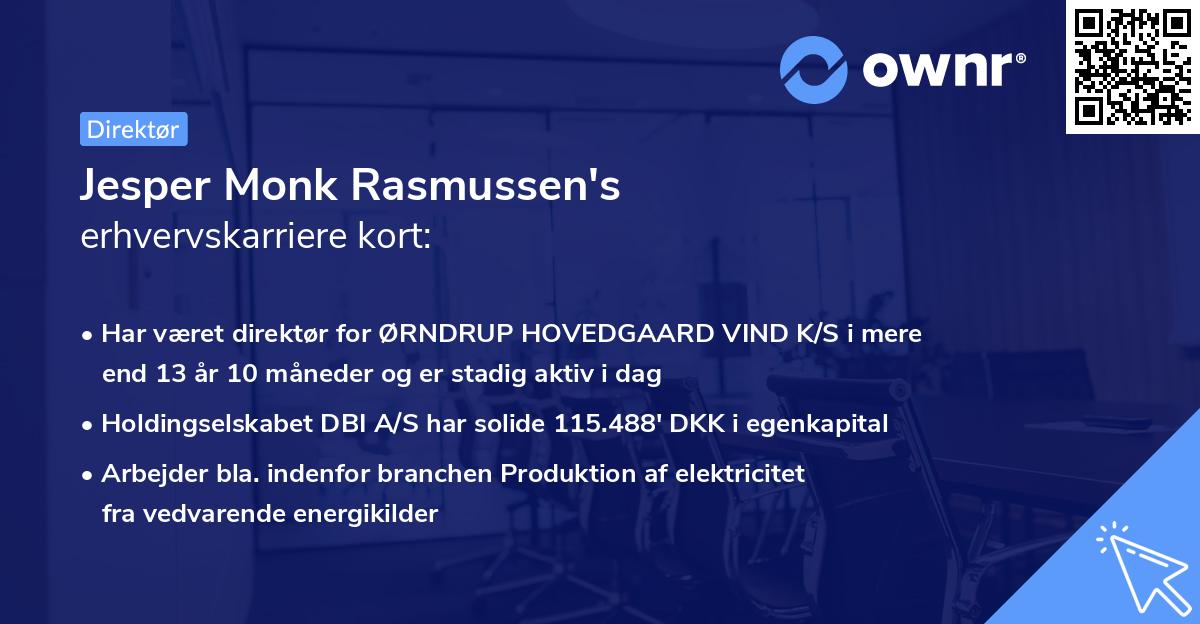 ownr®

Direktør

Jesper Monk Rasmussen's
erhvervskarriere kort:

• Har været direktør for ØRNDRUP HOVEDGAARD VIND K/S i mere end 13 år 10 måneder og er stadig aktiv i dag

• Holdingselskabet DBI A/S har solide 115.488' DKK i egenkapital

• Arbejder bla. indenfor branchen Produktion af elektricitet fra vedvarende energikilder